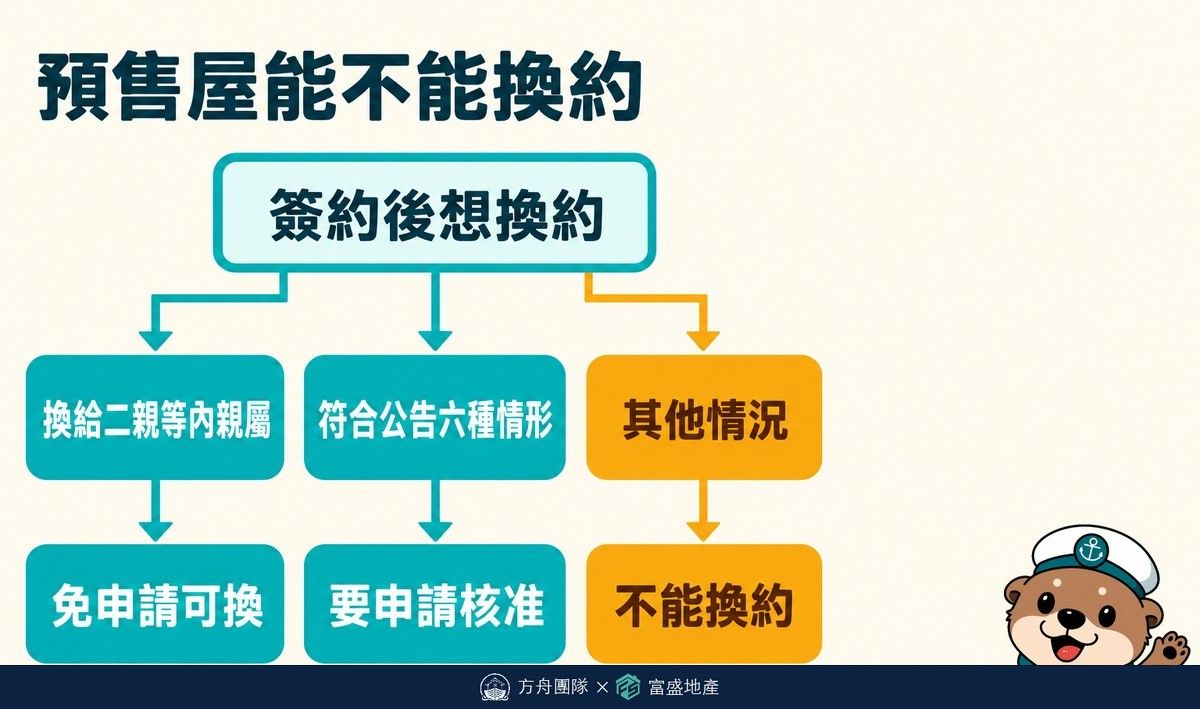 預售屋能不能換約

簽約後想換約

換給二親等內親屬

符合公告六種情形

其他情況

免申請可換

要申請核准

不能換約

方舟團隊 × 富盛地產